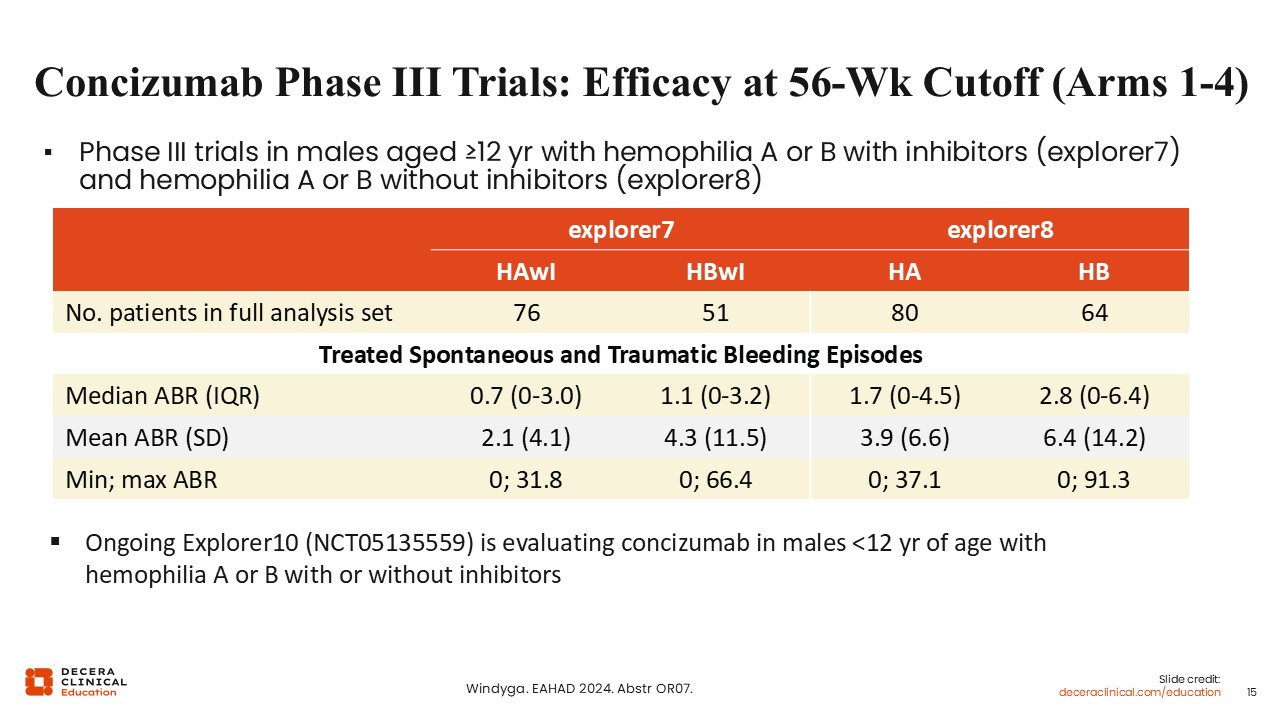 Concizumab Phase III Trials: Efficacy at 56-Wk Cutoff (Arms 1-4)

▪ Phase III trials in males aged ≥12 yr with hemophilia A or B with inhibitors (explorer7) and hemophilia A or B without inhibitors (explorer8)

| | explorer7 | | explorer8 | |
|---|---|---|---|---|
| | HAwI | HBwI | HA | HB |
| No. patients in full analysis set | 76 | 51 | 80 | 64 |
| Treated Spontaneous and Traumatic Bleeding Episodes | | | | |
| Median ABR (IQR) | 0.7 (0-3.0) | 1.1 (0-3.2) | 1.7 (0-4.5) | 2.8 (0-6.4) |
| Mean ABR (SD) | 2.1 (4.1) | 4.3 (11.5) | 3.9 (6.6) | 6.4 (14.2) |
| Min; max ABR | 0; 31.8 | 0; 66.4 | 0; 37.1 | 0; 91.3 |

▪ Ongoing Explorer10 (NCT05135559) is evaluating concizumab in males <12 yr of age with hemophilia A or B with or without inhibitors

DECERA CLINICAL Education

Windyga. EAHAD 2024. Abstr OR07.

Slide credit: deceraclinical.com/education

15